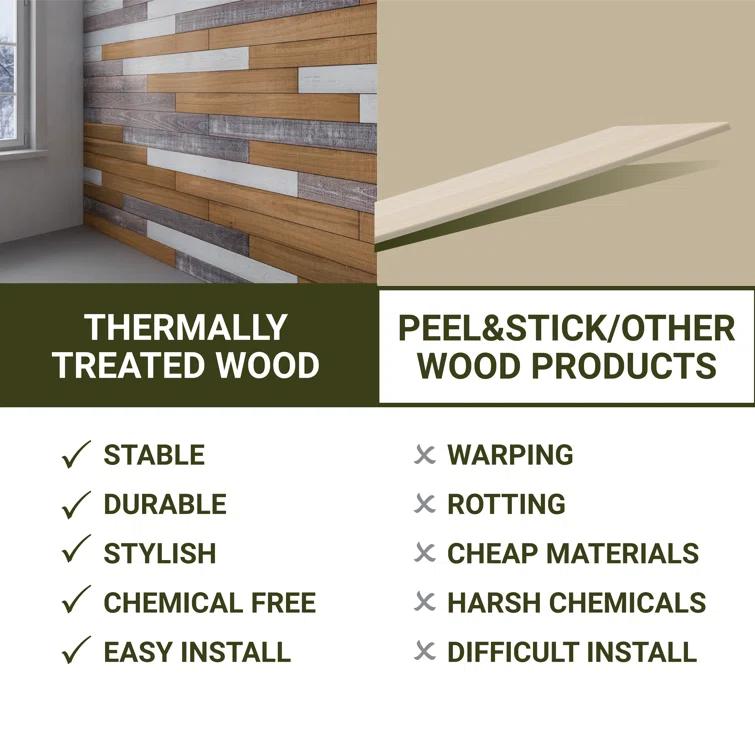 THERMALLY TREATED WOOD

✓ STABLE
✓ DURABLE
✓ STYLISH
✓ CHEMICAL FREE
✓ EASY INSTALL

PEEL&STICK/OTHER WOOD PRODUCTS

✕ WARPING
✕ ROTTING
✕ CHEAP MATERIALS
✕ HARSH CHEMICALS
✕ DIFFICULT INSTALL